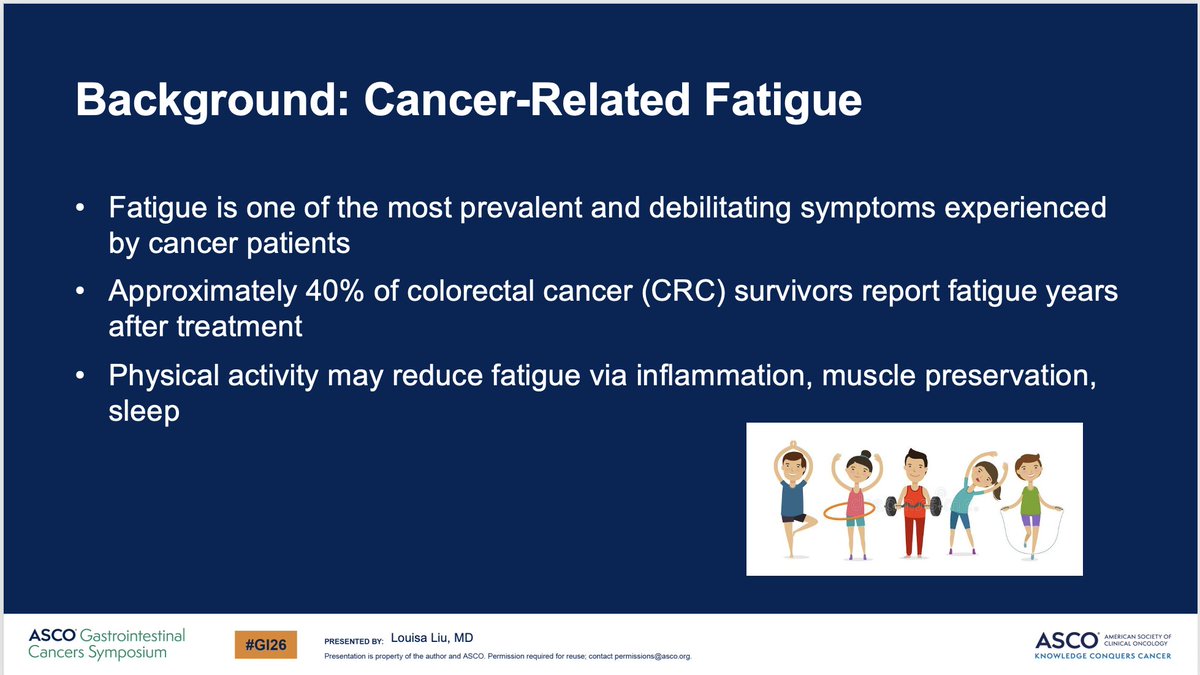 Background: Cancer-Related Fatigue

• Fatigue is one of the most prevalent and debilitating symptoms experienced by cancer patients

• Approximately 40% of colorectal cancer (CRC) survivors report fatigue years after treatment

• Physical activity may reduce fatigue via inflammation, muscle preservation, sleep

ASCO Gastrointestinal Cancers Symposium

#GI26

PRESENTED BY: Louisa Liu, MD

Presentation is property of the author and ASCO. Permission required for reuse; contact permissions@asco.org.

ASCO AMERICAN SOCIETY OF CLINICAL ONCOLOGY

KNOWLEDGE CONQUERS CANCER